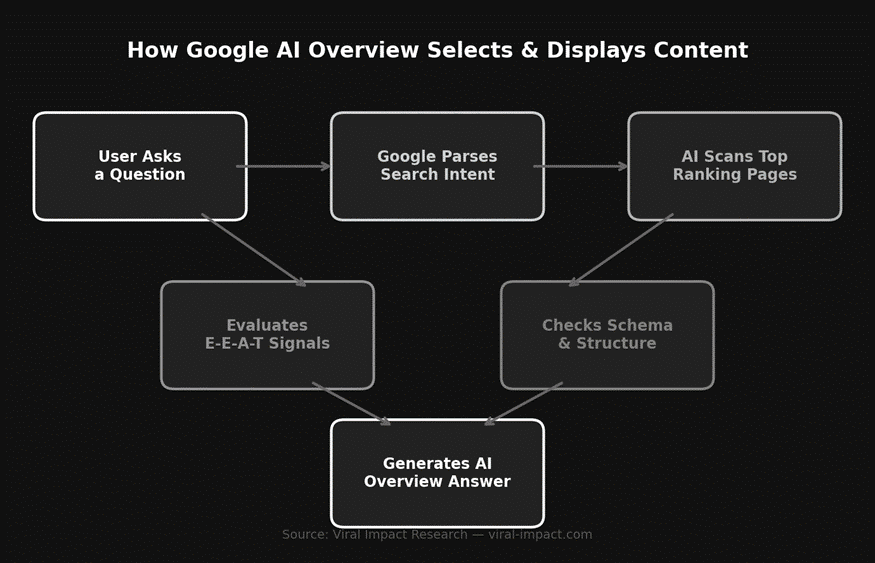 How Google AI Overview Selects & Displays Content

User Asks a Question

Google Parses Search Intent

AI Scans Top Ranking Pages

Evaluates E-E-A-T Signals

Checks Schema & Structure

Generates AI Overview Answer

Source: Viral Impact Research — viral-impact.com